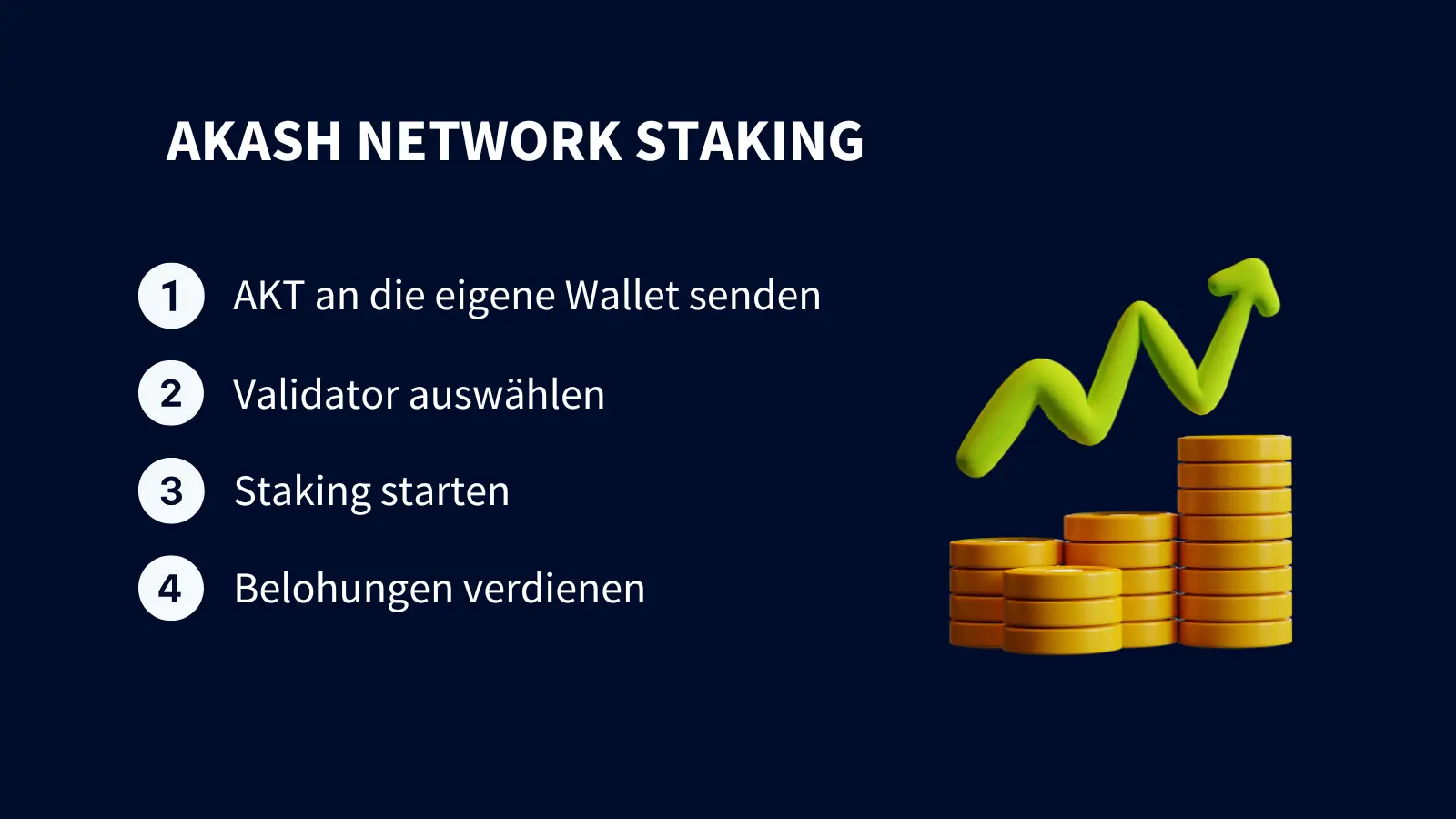 AKASH NETWORK STAKING

1 AKT an die eigene Wallet senden

2 Validator auswählen

3 Staking starten

4 Belohungen verdienen